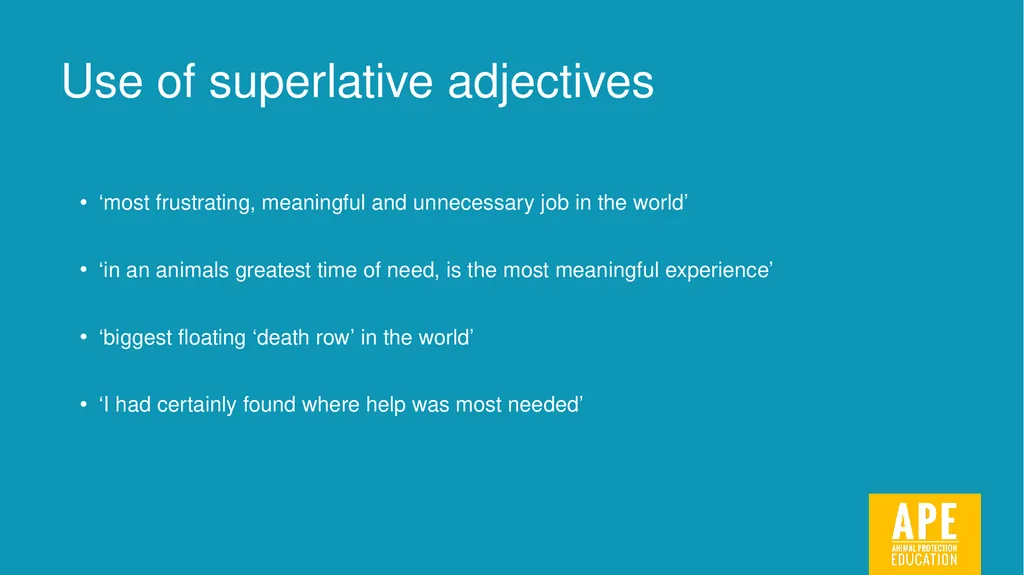 Use of superlative adjectives

• ‘most frustrating, meaningful and unnecessary job in the world’

• ‘in an animals greatest time of need, is the most meaningful experience’

• ‘biggest floating ‘death row’ in the world’

• ‘I had certainly found where help was most needed’

APE
ANIMAL PROTECTION
EDUCATION